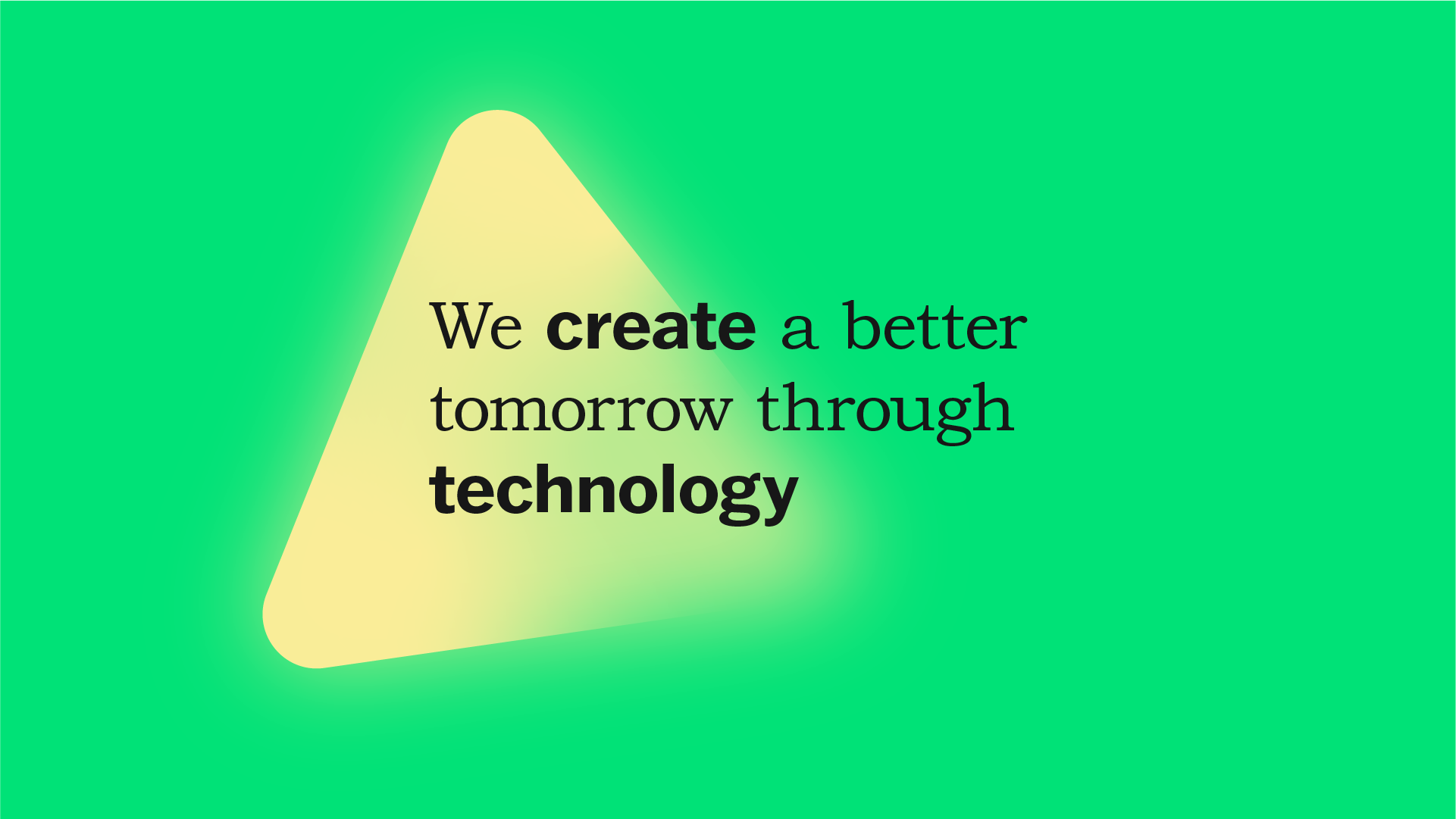 We create a better tomorrow through technology